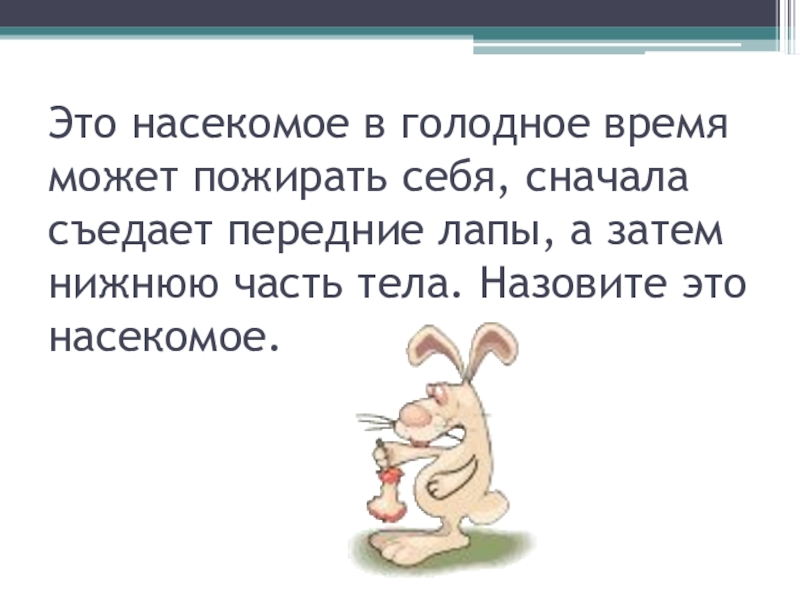 Это насекомое в голодное время может пожирать себя, сначала съедает передние лапы, а затем нижнюю часть тела. Назовите это насекомое.